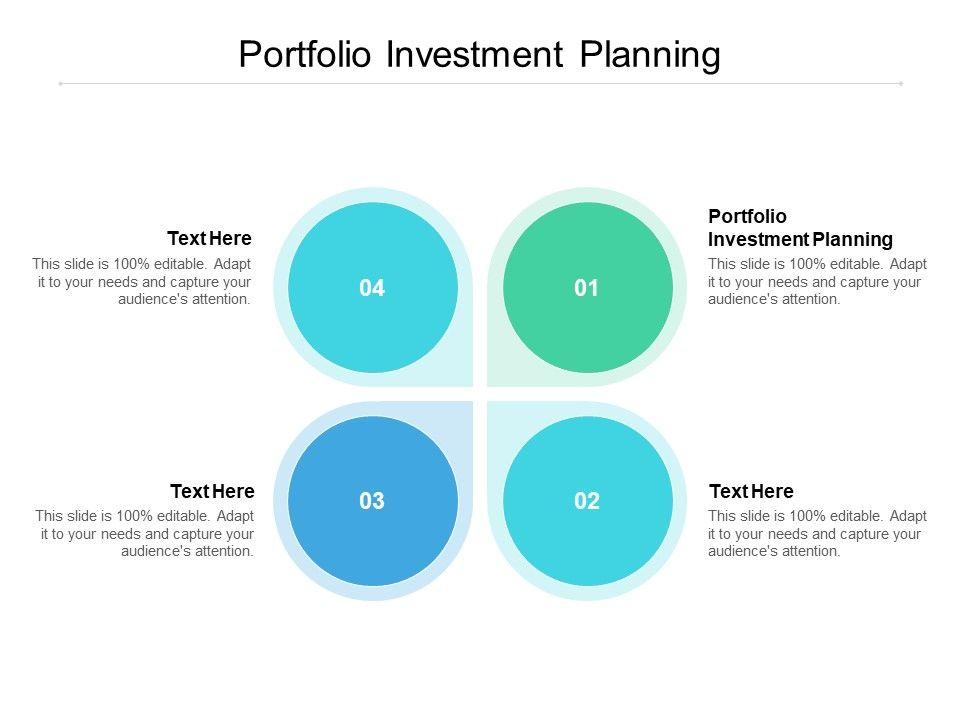 Portfolio Investment Planning

Text Here
This slide is 100% editable. Adapt it to your needs and capture your audience's attention.

04

01

Portfolio Investment Planning
This slide is 100% editable. Adapt it to your needs and capture your audience's attention.

Text Here
This slide is 100% editable. Adapt it to your needs and capture your audience's attention.

03

02

Text Here
This slide is 100% editable. Adapt it to your needs and capture your audience's attention.